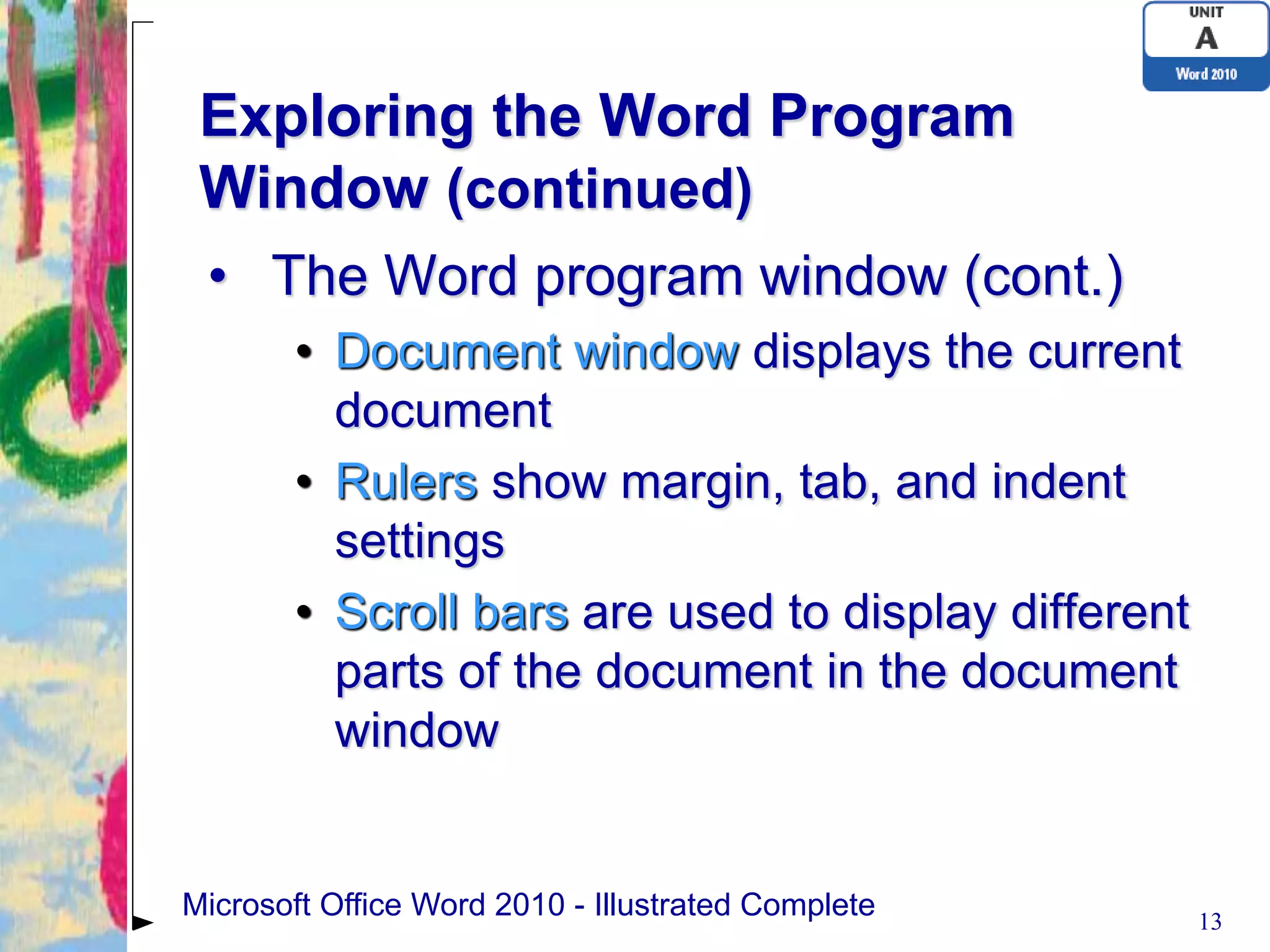 UNIT
A
Word 2010

Exploring the Word Program Window (continued)

• The Word program window (cont.)
  • Document window displays the current document
  • Rulers show margin, tab, and indent settings
  • Scroll bars are used to display different parts of the document in the document window

Microsoft Office Word 2010 - Illustrated Complete

13